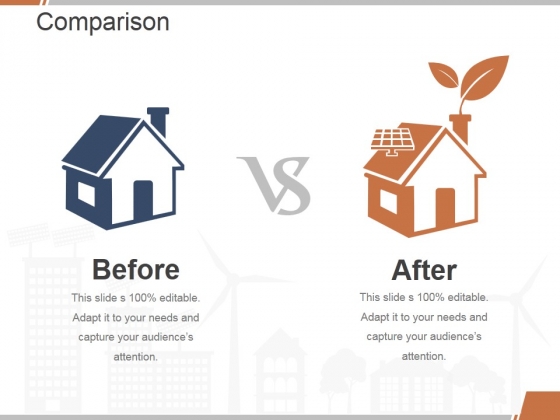 Comparison

VS

Before

This slide s 100% editable. Adapt it to your needs and capture your audience's attention.

After

This slide s 100% editable. Adapt it to your needs and capture your audience's attention.